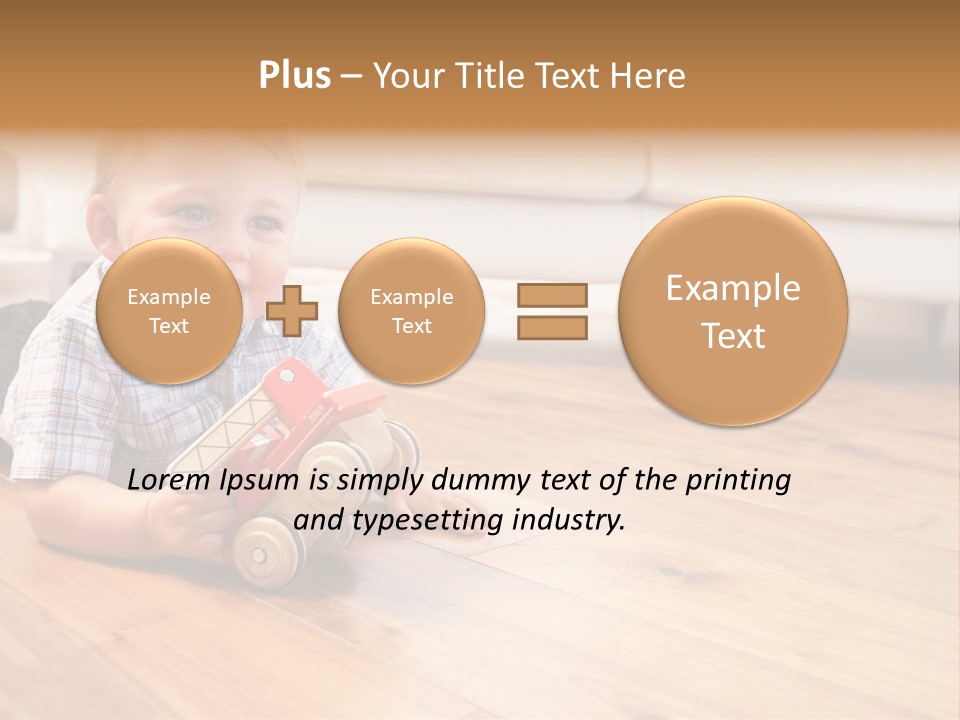 Plus – Your Title Text Here

Example Text

Example Text

Example Text

Lorem Ipsum is simply dummy text of the printing and typesetting industry.